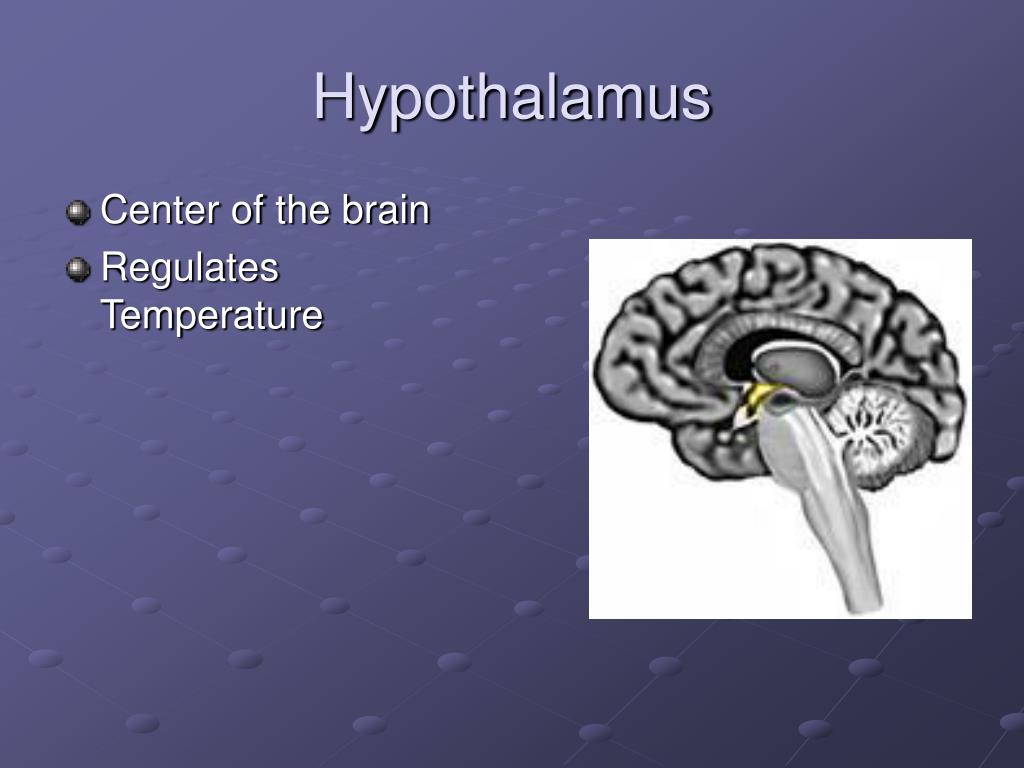 Hypothalamus

Center of the brain

Regulates Temperature